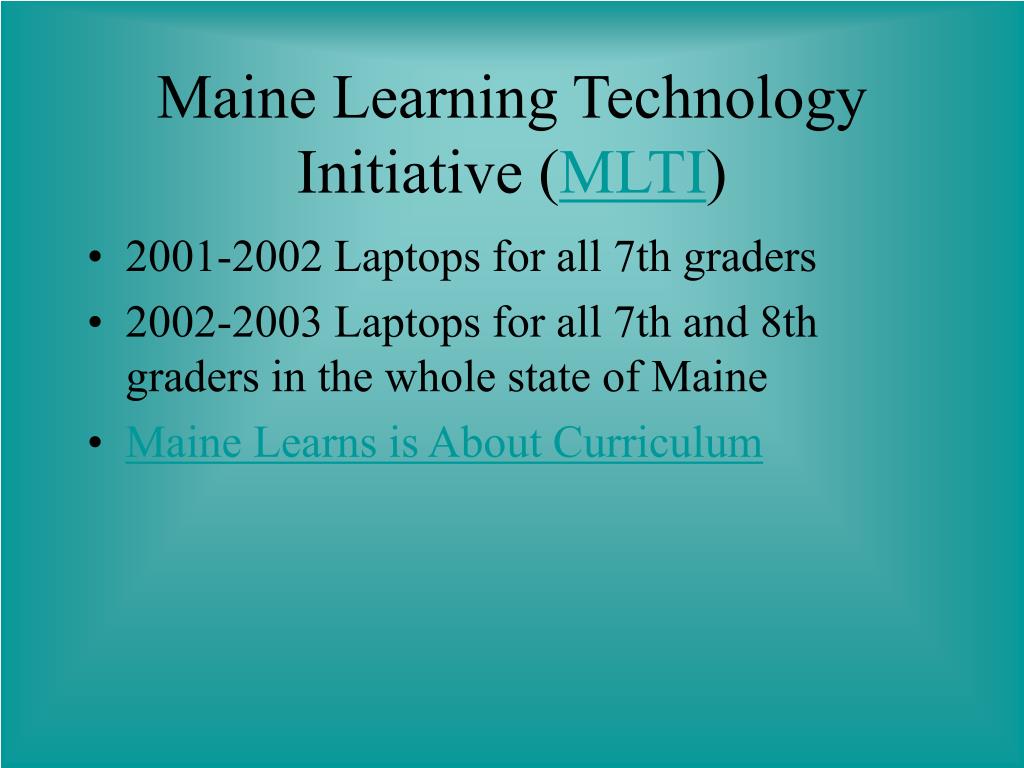 Maine Learning Technology Initiative (MLTI)

• 2001-2002 Laptops for all 7th graders
• 2002-2003 Laptops for all 7th and 8th graders in the whole state of Maine
• Maine Learns is About Curriculum